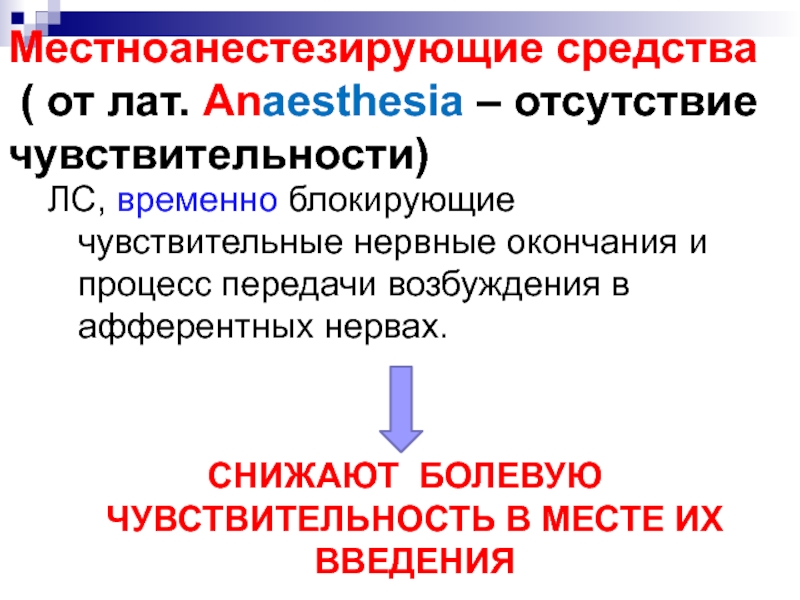 Местноанестезирующие средства ( от лат. Anaesthesia – отсутствие чувствительности)

ЛС, временно блокирующие чувствительные нервные окончания и процесс передачи возбуждения в афферентных нервах.

СНИЖАЮТ БОЛЕВУЮ ЧУВСТВИТЕЛЬНОСТЬ В МЕСТЕ ИХ ВВЕДЕНИЯ